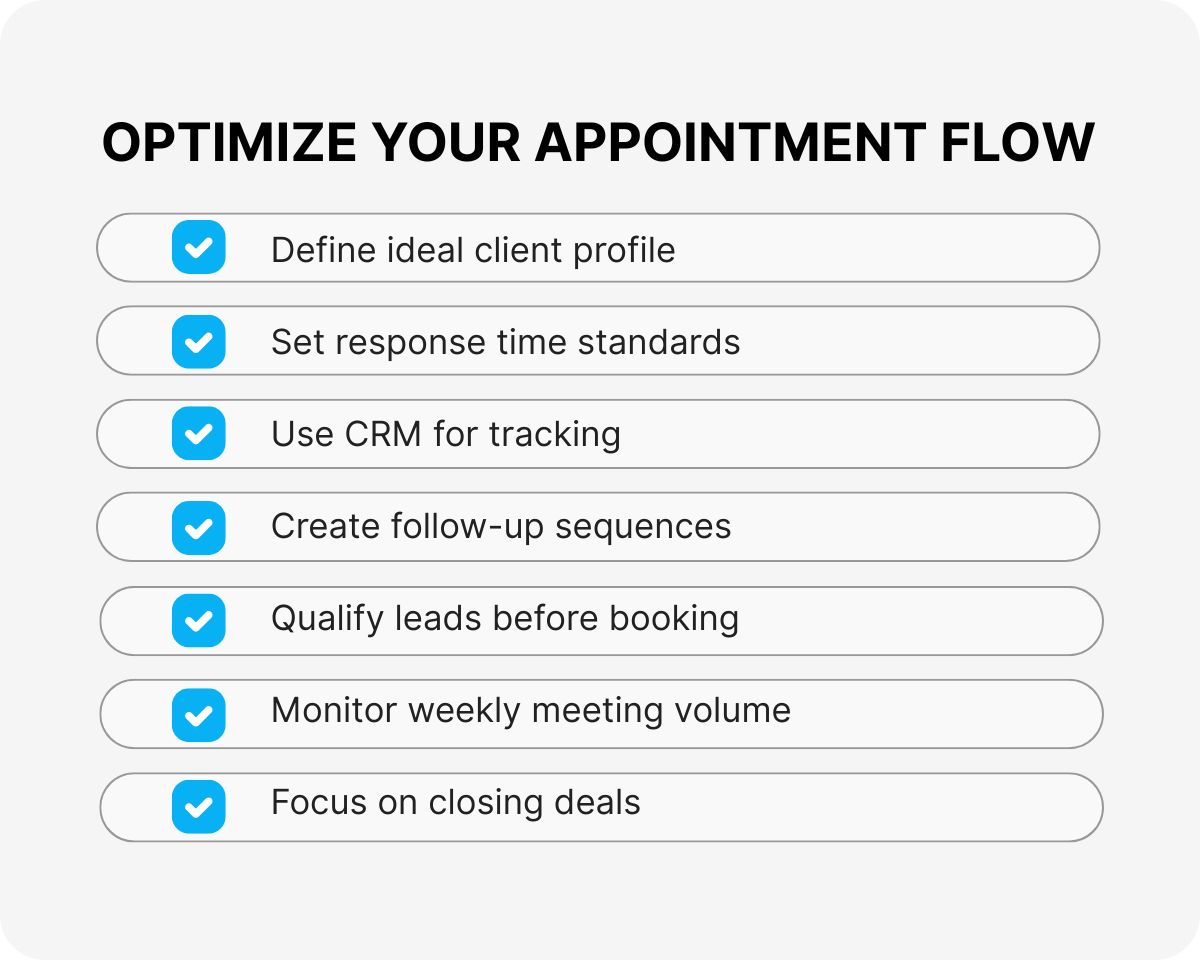 OPTIMIZE YOUR APPOINTMENT FLOW

Define ideal client profile

Set response time standards

Use CRM for tracking

Create follow-up sequences

Qualify leads before booking

Monitor weekly meeting volume

Focus on closing deals